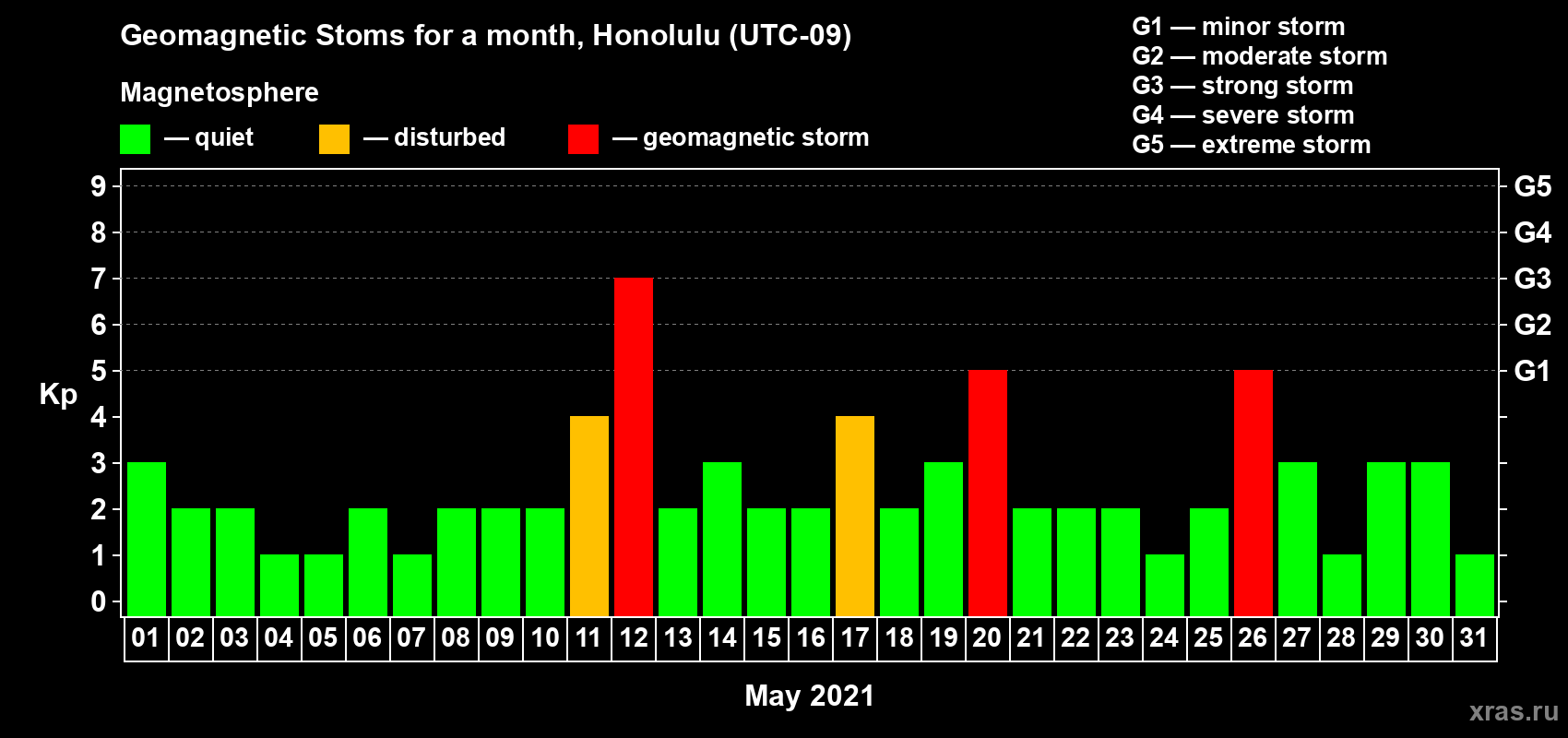 Geomagnetic Stoms for a month, Honolulu (UTC-09)

Magnetosphere

— quiet — disturbed — geomagnetic storm

G1 — minor storm
G2 — moderate storm
G3 — strong storm
G4 — severe storm
G5 — extreme storm

Kp

9
8
7
6
5
4
3
2
1
0

G5
G4
G3
G2
G1

01 02 03 04 05 06 07 08 09 10 11 12 13 14 15 16 17 18 19 20 21 22 23 24 25 26 27 28 29 30 31

May 2021

xras.ru